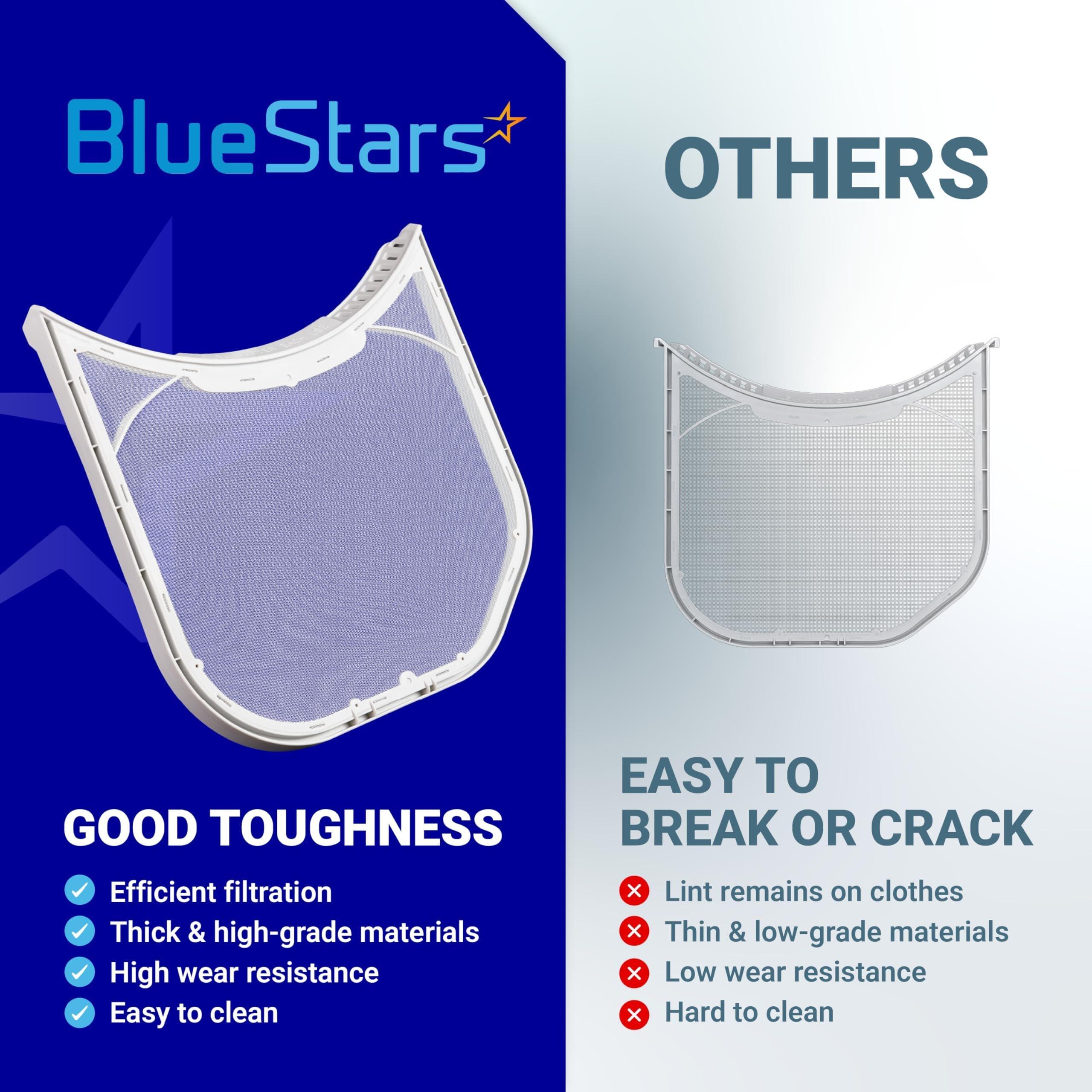 BlueStars

GOOD TOUGHNESS

Efficient filtration
Thick & high-grade materials
High wear resistance
Easy to clean

OTHERS

EASY TO BREAK OR CRACK

Lint remains on clothes
Thin & low-grade materials
Low wear resistance
Hard to clean